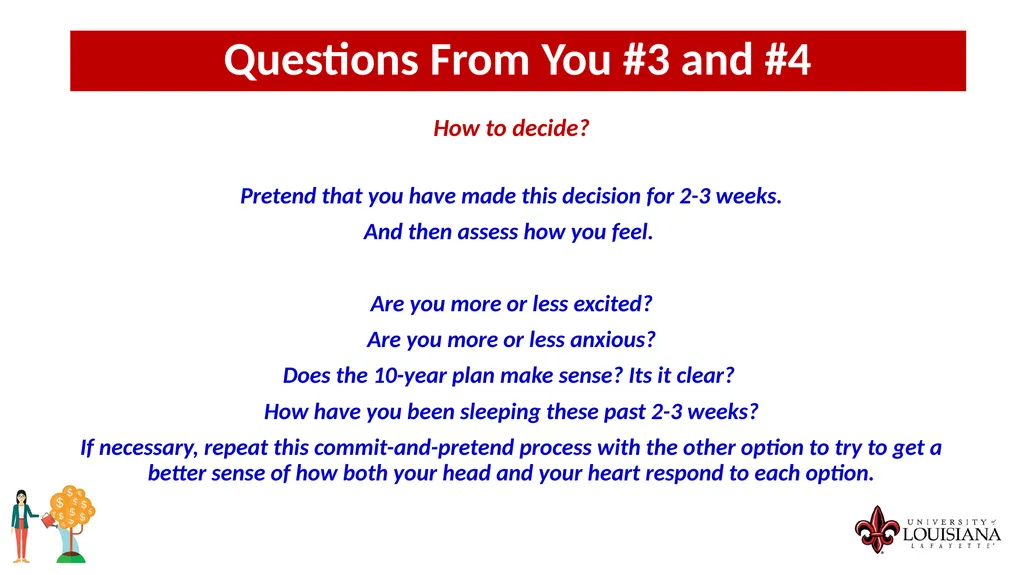 Questions From You #3 and #4

How to decide?

Pretend that you have made this decision for 2-3 weeks.

And then assess how you feel.

Are you more or less excited?

Are you more or less anxious?

Does the 10-year plan make sense? Its it clear?

How have you been sleeping these past 2-3 weeks?

If necessary, repeat this commit-and-pretend process with the other option to try to get a better sense of how both your head and your heart respond to each option.

UNIVERSITY of LOUISIANA LAFAYETTE